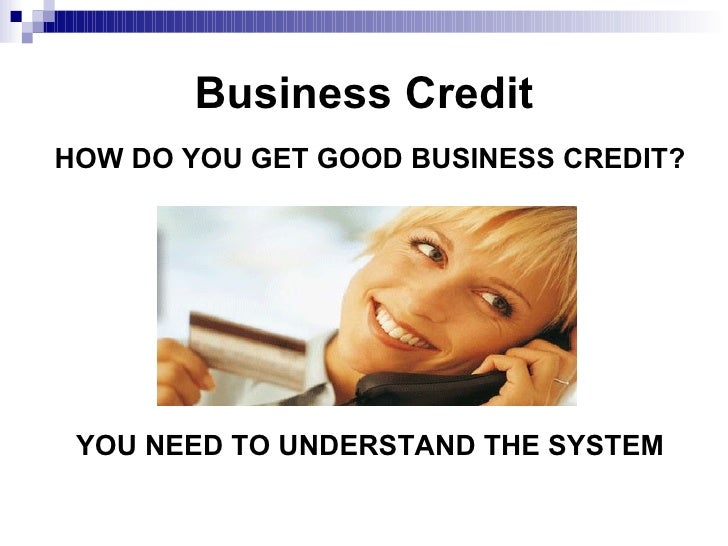 Business Credit

HOW DO YOU GET GOOD BUSINESS CREDIT?

YOU NEED TO UNDERSTAND THE SYSTEM